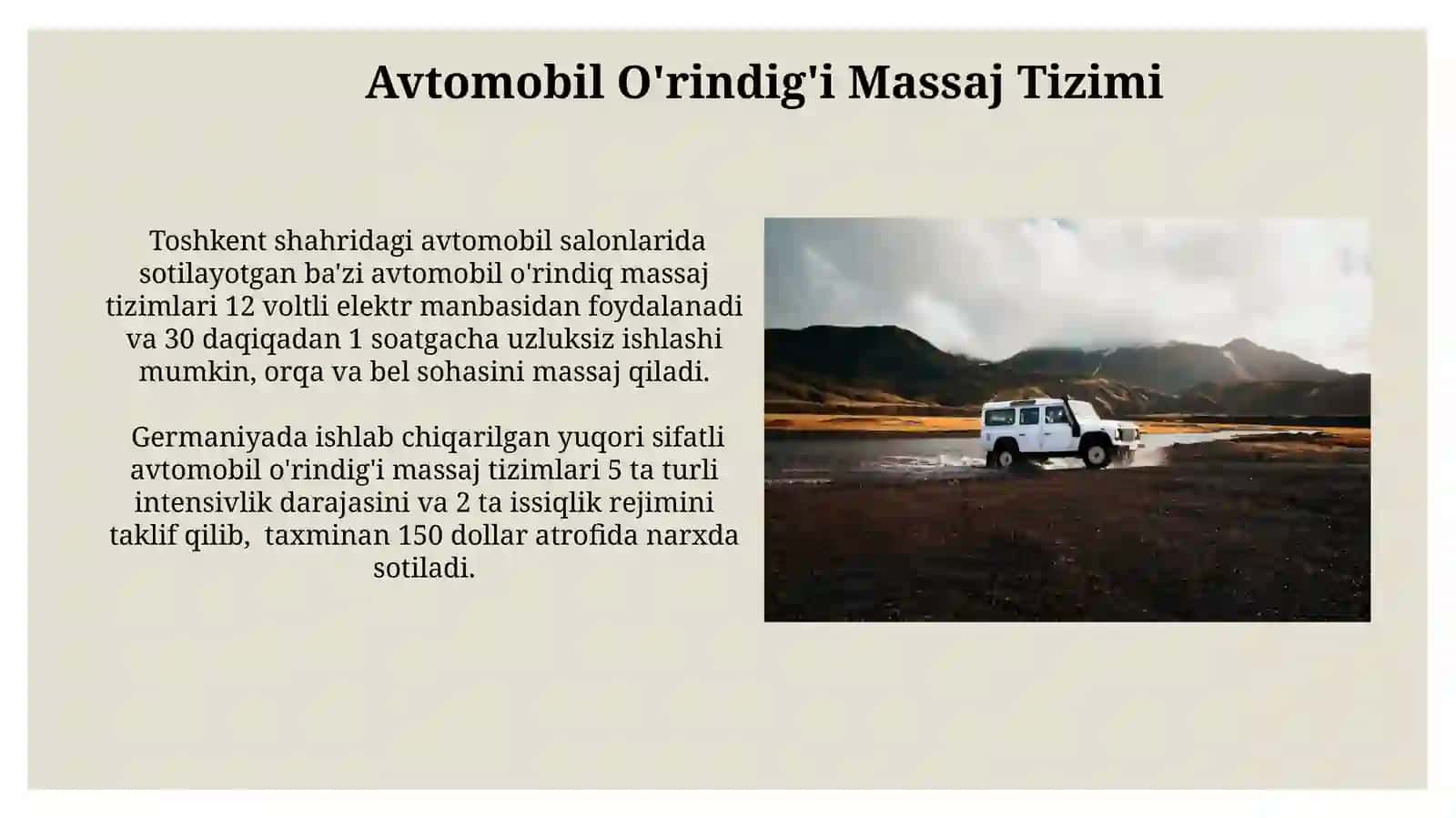 Avtomobil O'rindig'i Massaj Tizimi

Toshkent shahridagi avtomobil salonlarida sotilayotgan ba'zi avtomobil o'rindiq massaj tizimlari 12 voltli elektr manbasidan foydalanadi va 30 daqiqadan 1 soatgacha uzluksiz ishlashi mumkin, orqa va bel sohasini massaj qiladi.

Germaniyada ishlab chiqarilgan yuqori sifatli avtomobil o'rindig'i massaj tizimlari 5 ta turli intensivlik darajasini va 2 ta issiqlik rejimini taklif qilib,  taxminan 150 dollar atrofida narxda sotiladi.